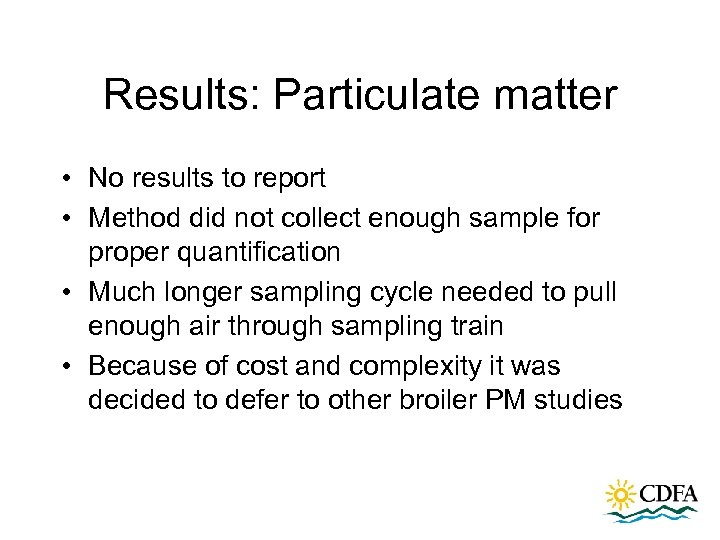 Results: Particulate matter

• No results to report
• Method did not collect enough sample for proper quantification
• Much longer sampling cycle needed to pull enough air through sampling train
• Because of cost and complexity it was decided to defer to other broiler PM studies

CDFA